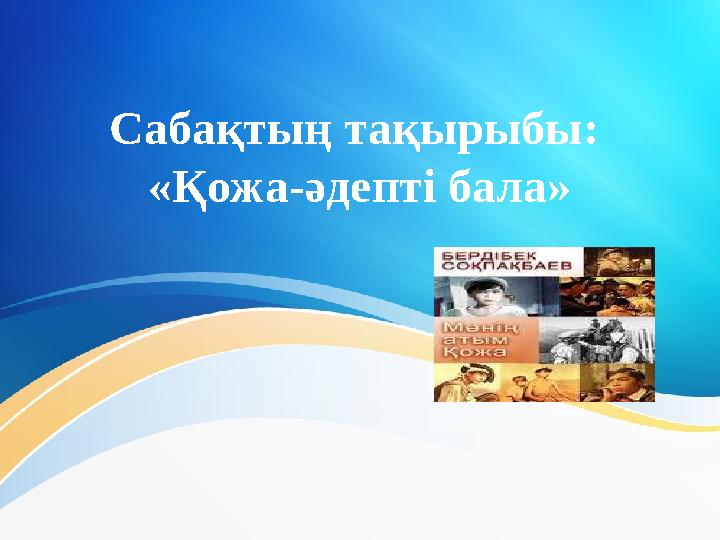 Сабақтың тақырыбы:
«Қожа-әдепті бала»

БЕРДІБЕК СОҚПАҚБАЕВ

Менің атым Қожа